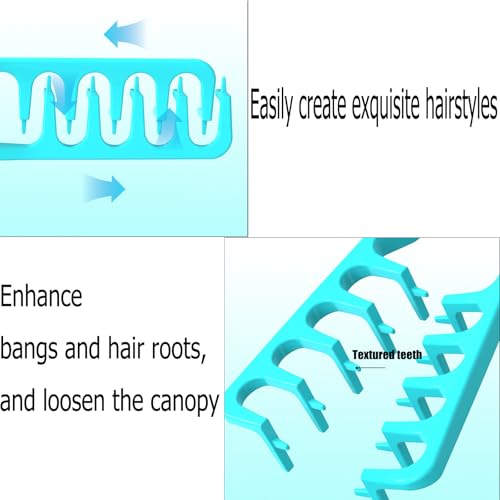 Easily create exquisite hairstyles

Enhance
bangs and hair roots,
and loosen the canopy

Textured teeth